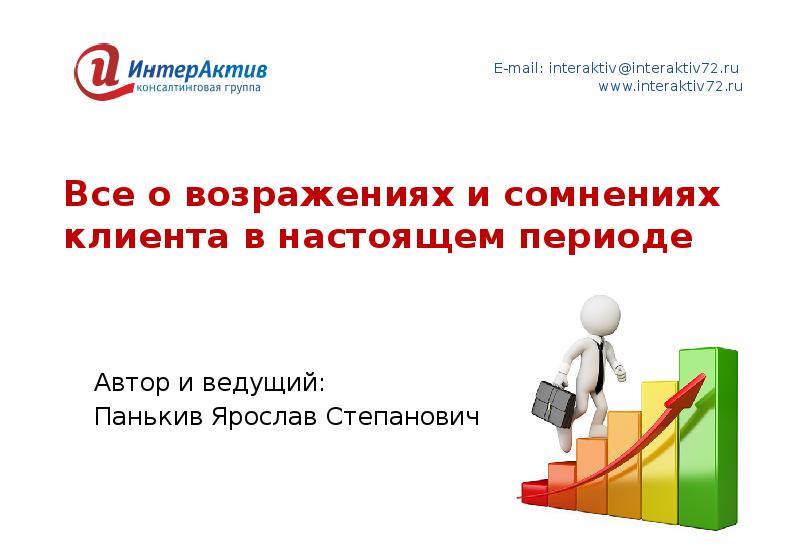 ИнтерАктив
консалтинговая группа

E-mail: interaktiv@interaktiv72.ru
www.interaktiv72.ru

Все о возражениях и сомнениях клиента в настоящем периоде

Автор и ведущий:
Панькив Ярослав Степанович